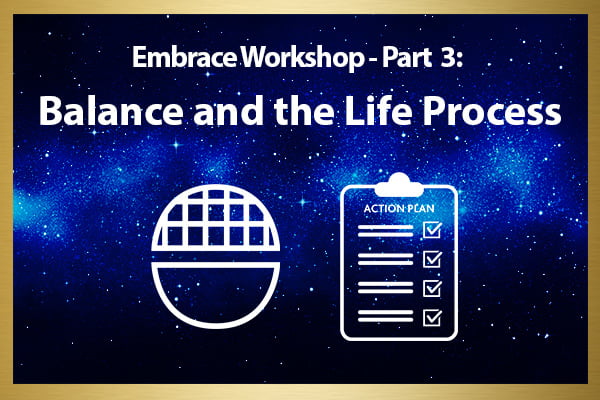 Embrace Workshop - Part 3:
Balance and the Life Process

ACTION PLAN